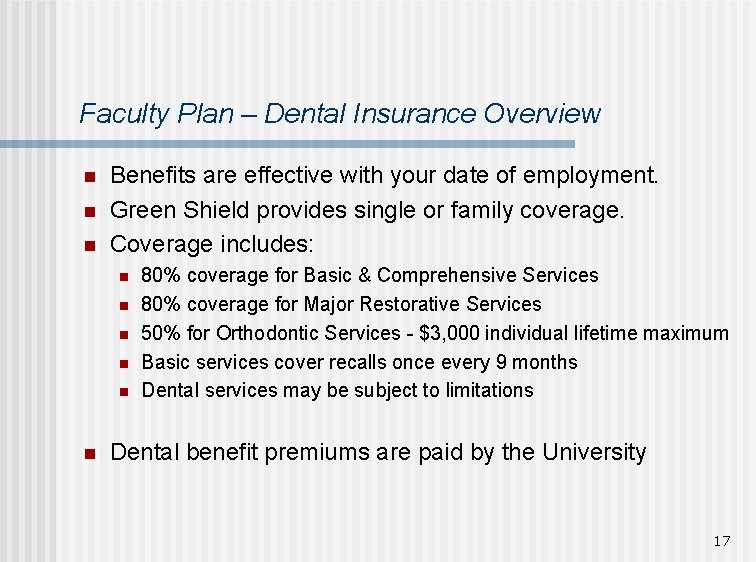 Faculty Plan – Dental Insurance Overview

- Benefits are effective with your date of employment.
- Green Shield provides single or family coverage.
- Coverage includes:
  - 80% coverage for Basic & Comprehensive Services
  - 80% coverage for Major Restorative Services
  - 50% for Orthodontic Services - \$3,000 individual lifetime maximum
  - Basic services cover recalls once every 9 months
  - Dental services may be subject to limitations

- Dental benefit premiums are paid by the University

17